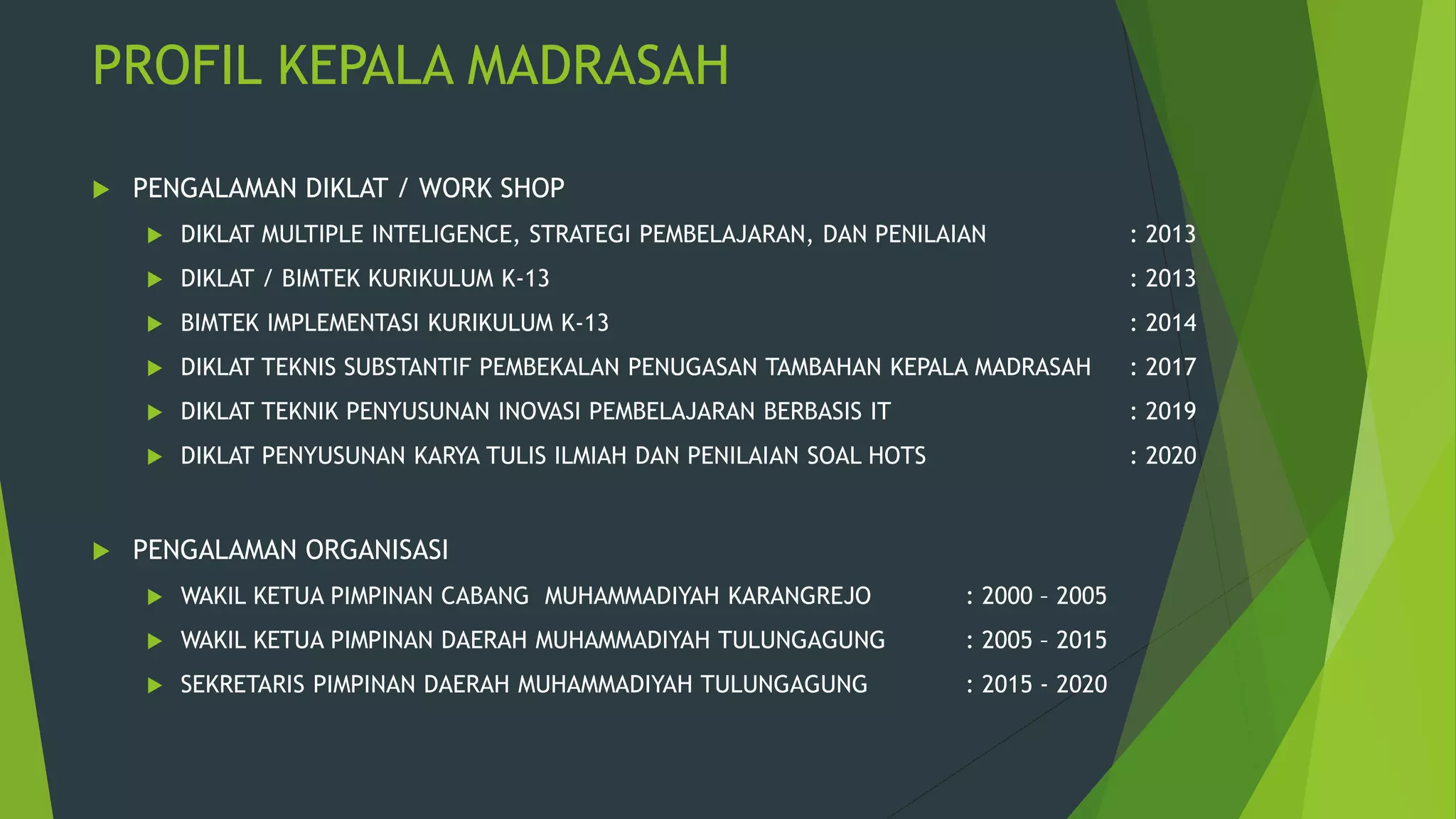 PROFIL KEPALA MADRASAH

PENGALAMAN DIKLAT / WORK SHOP

DIKLAT MULTIPLE INTELIGENCE, STRATEGI PEMBELAJARAN, DAN PENILAIAN : 2013

DIKLAT / BIMTEK KURIKULUM K-13 : 2013

BIMTEK IMPLEMENTASI KURIKULUM K-13 : 2014

DIKLAT TEKNIS SUBSTANTIF PEMBEKALAN PENUGASAN TAMBAHAN KEPALA MADRASAH : 2017

DIKLAT TEKNIK PENYUSUNAN INOVASI PEMBELAJARAN BERBASIS IT : 2019

DIKLAT PENYUSUNAN KARYA TULIS ILMIAH DAN PENILAIAN SOAL HOTS : 2020

PENGALAMAN ORGANISASI

WAKIL KETUA PIMPINAN CABANG MUHAMMADIYAH KARANGREJO : 2000 – 2005

WAKIL KETUA PIMPINAN DAERAH MUHAMMADIYAH TULUNGAGUNG : 2005 – 2015

SEKRETARIS PIMPINAN DAERAH MUHAMMADIYAH TULUNGAGUNG : 2015 - 2020